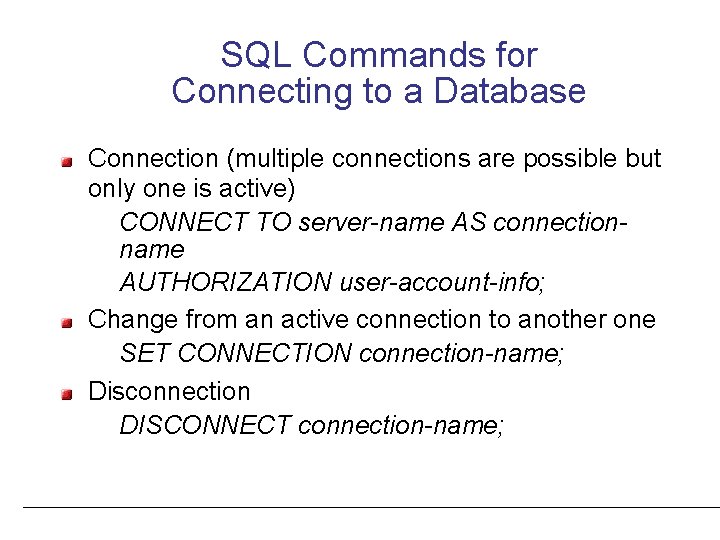 SQL Commands for Connecting to a Database

Connection (multiple connections are possible but only one is active)

CONNECT TO server-name AS connection-name

AUTHORIZATION user-account-info;

Change from an active connection to another one

SET CONNECTION connection-name;

Disconnection

DISCONNECT connection-name;